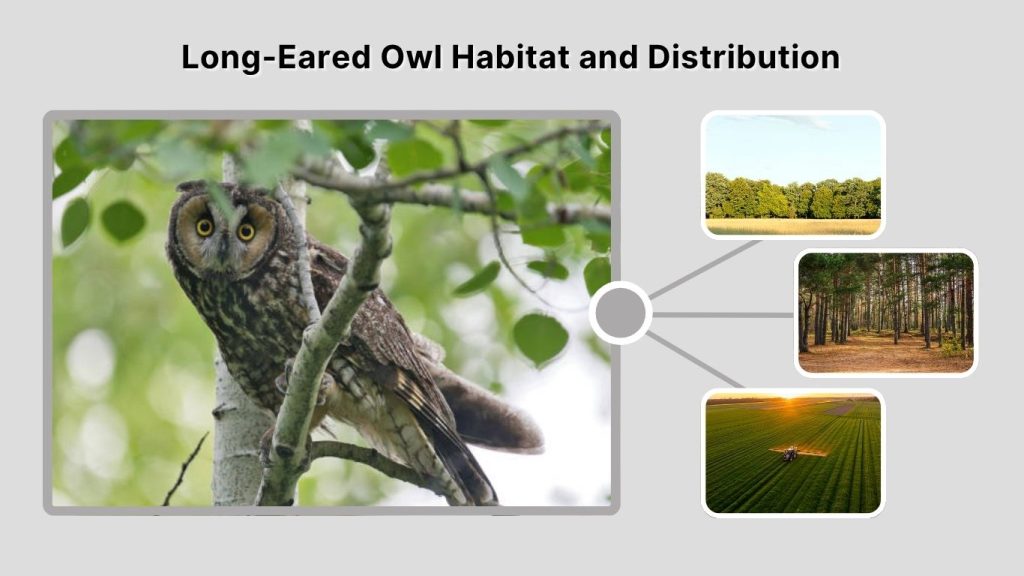 Long-Eared Owl Habitat and Distribution